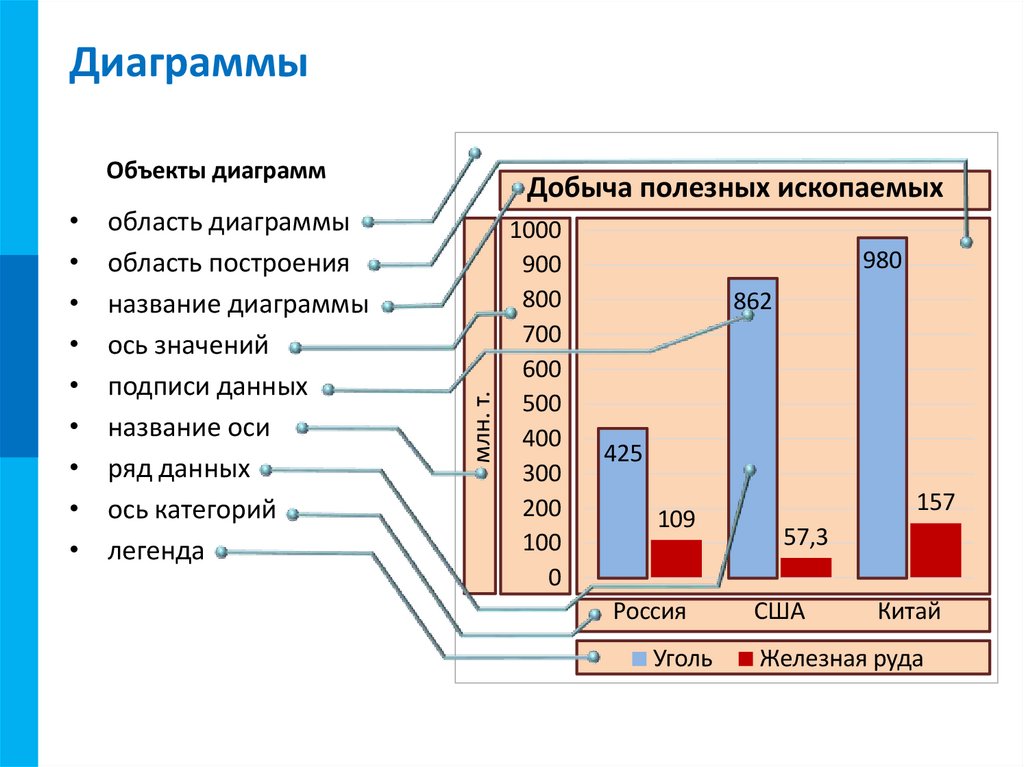 Диаграммы

Объекты диаграмм

• область диаграммы
• область построения
• название диаграммы
• ось значений
• подписи данных
• название оси
• ряд данных
• ось категорий
• легенда

Добыча полезных ископаемых

млн. т.

1000
900
800
700
600
500
400
300
200
100
0

425
109
862
57,3
980
157

Россия
США
Китай

Уголь
Железная руда